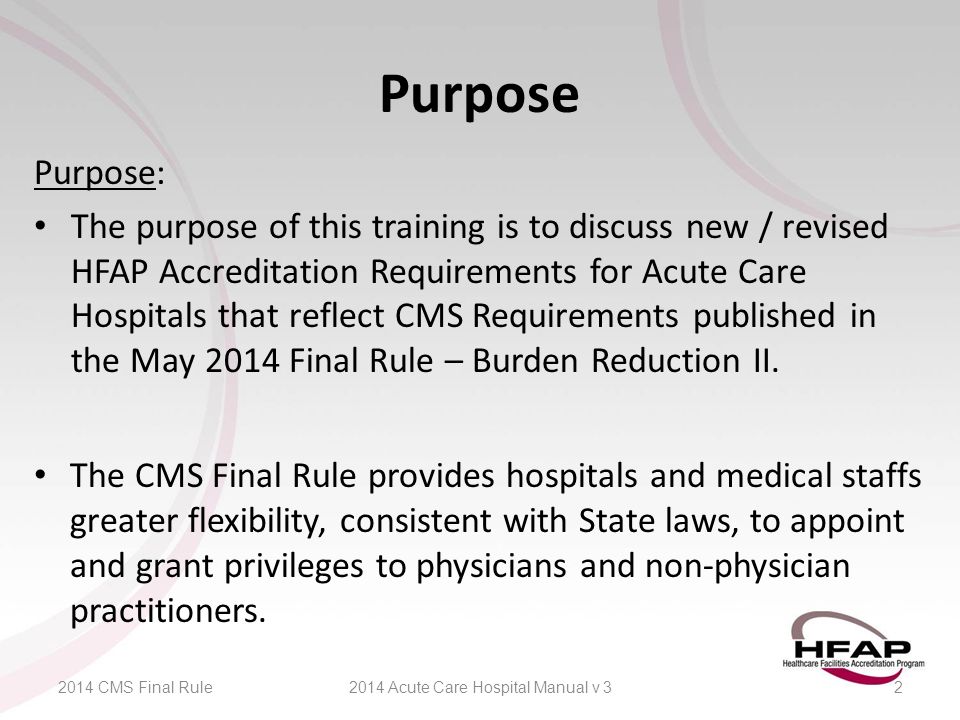 Purpose

Purpose:

• The purpose of this training is to discuss new / revised HFAP Accreditation Requirements for Acute Care Hospitals that reflect CMS Requirements published in the May 2014 Final Rule – Burden Reduction II.

• The CMS Final Rule provides hospitals and medical staffs greater flexibility, consistent with State laws, to appoint and grant privileges to physicians and non-physician practitioners.

HFAP
Healthcare Facilities Accreditation Program

2014 CMS Final Rule 2014 Acute Care Hospital Manual v 3 2